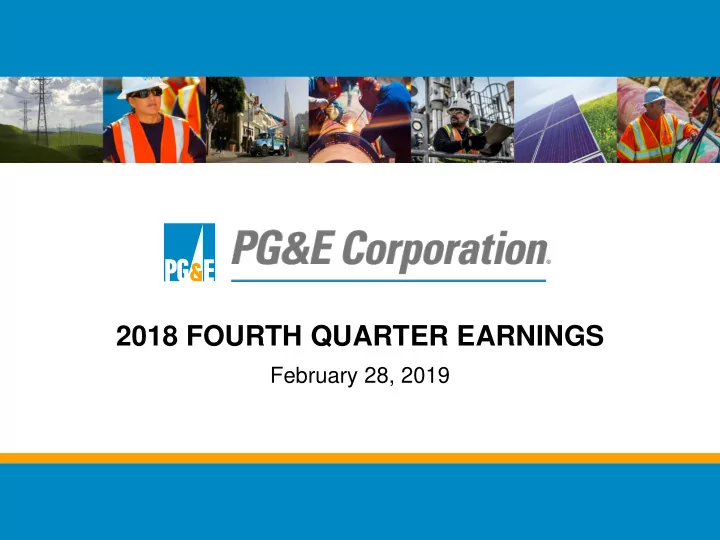 PG&E

PG&E Corporation.

2018 FOURTH QUARTER EARNINGS

February 28, 2019